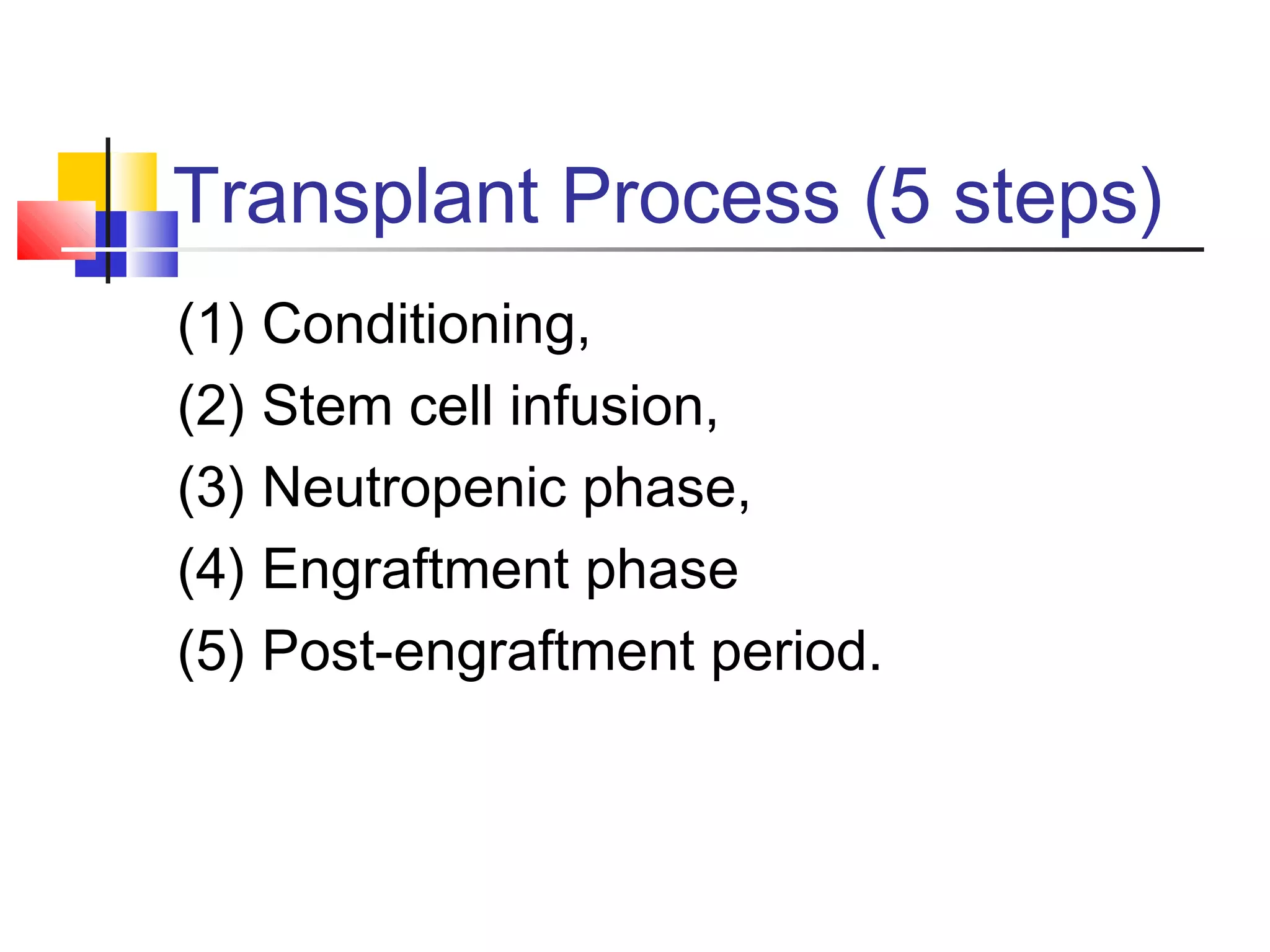 Transplant Process (5 steps)

(1) Conditioning,

(2) Stem cell infusion,

(3) Neutropenic phase,

(4) Engraftment phase

(5) Post-engraftment period.